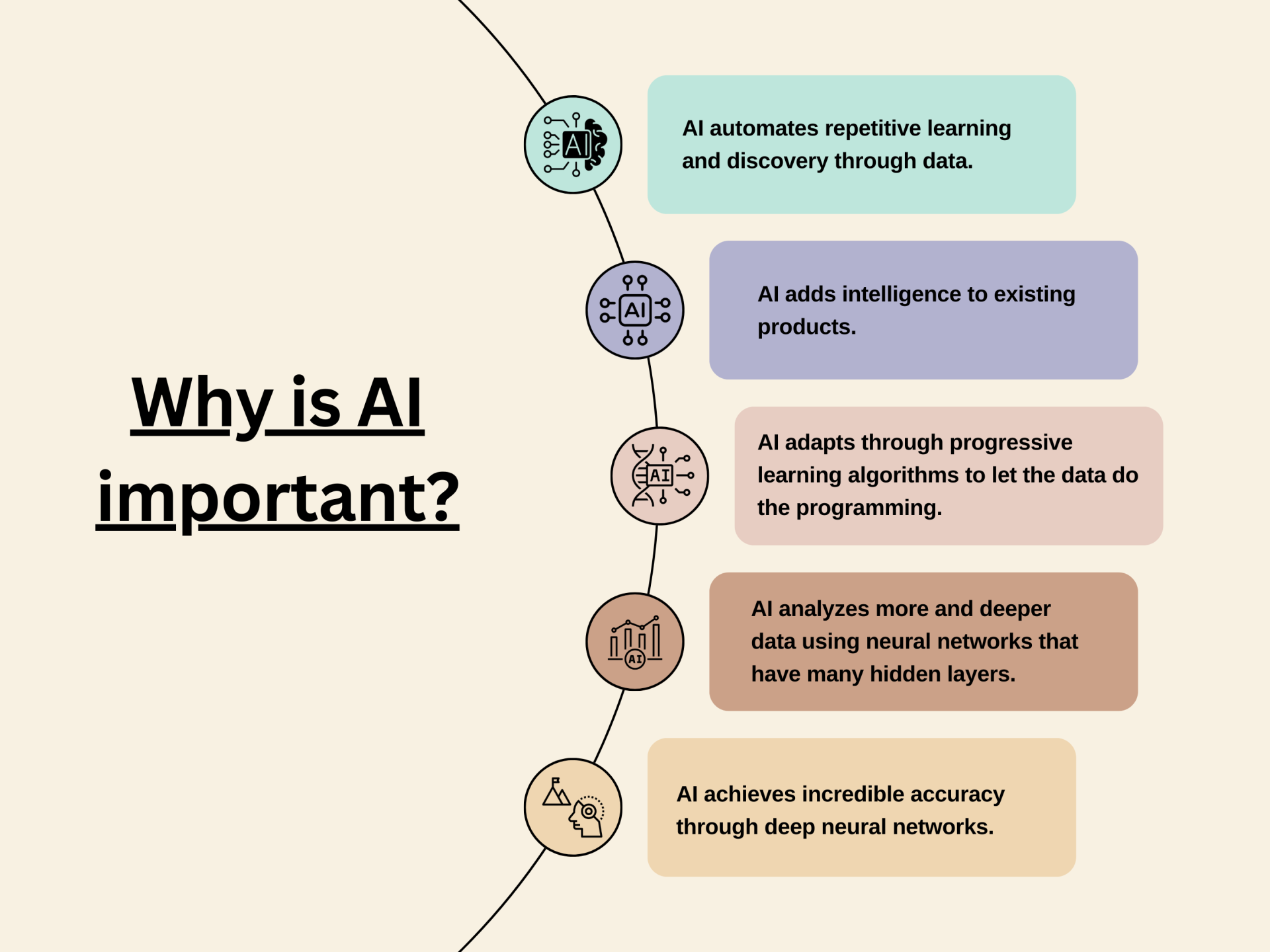 Why is AI important?

AI

AI automates repetitive learning and discovery through data.

AI

AI adds intelligence to existing products.

AI

AI adapts through progressive learning algorithms to let the data do the programming.

AI

AI analyzes more and deeper data using neural networks that have many hidden layers.

AI achieves incredible accuracy through deep neural networks.